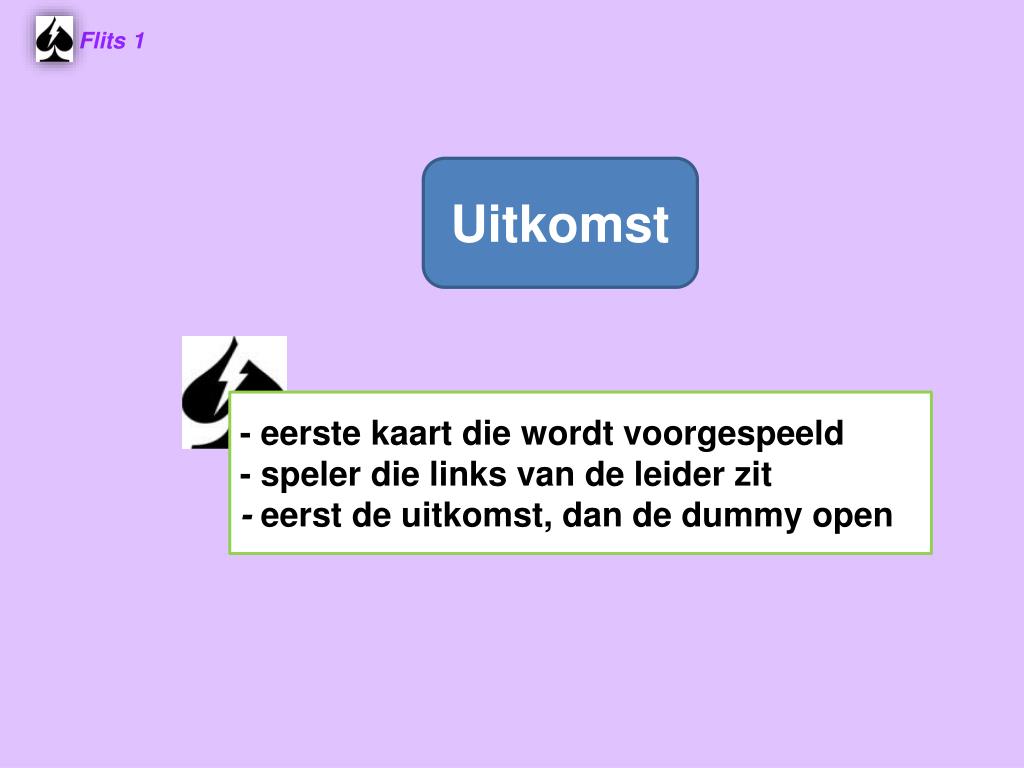 Flits 1

Uitkomst

- eerste kaart die wordt voorgespeeld
- speler die links van de leider zit
- eerst de uitkomst, dan de dummy open